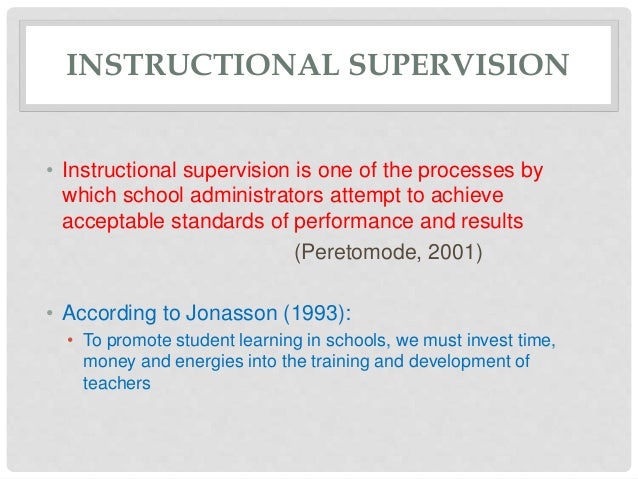 INSTRUCTIONAL SUPERVISION

• Instructional supervision is one of the processes by which school administrators attempt to achieve acceptable standards of performance and results

(Peretomode, 2001)

• According to Jonasson (1993):

• To promote student learning in schools, we must invest time, money and energies into the training and development of teachers